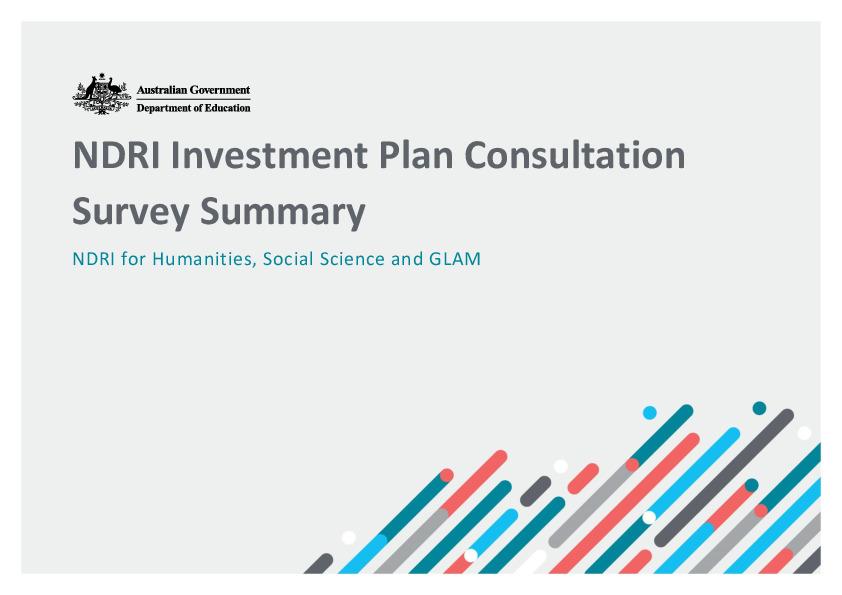 Australian Government
Department of Education

NDRI Investment Plan Consultation Survey Summary

NDRI for Humanities, Social Science and GLAM